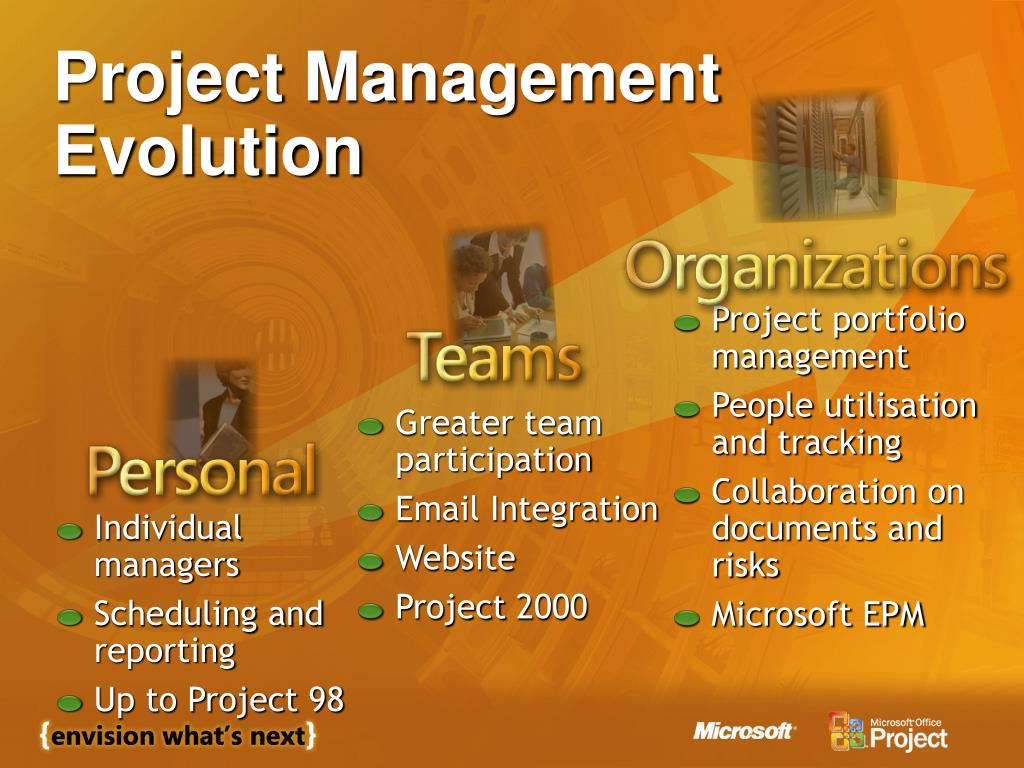 Project Management Evolution

Personal

Individual managers

Scheduling and reporting

Up to Project 98

Teams

Greater team participation

Email Integration

Website

Project 2000

Organizations

Project portfolio management

People utilisation and tracking

Collaboration on documents and risks

Microsoft EPM

{envision what's next}

Microsoft

Microsoft Office Project